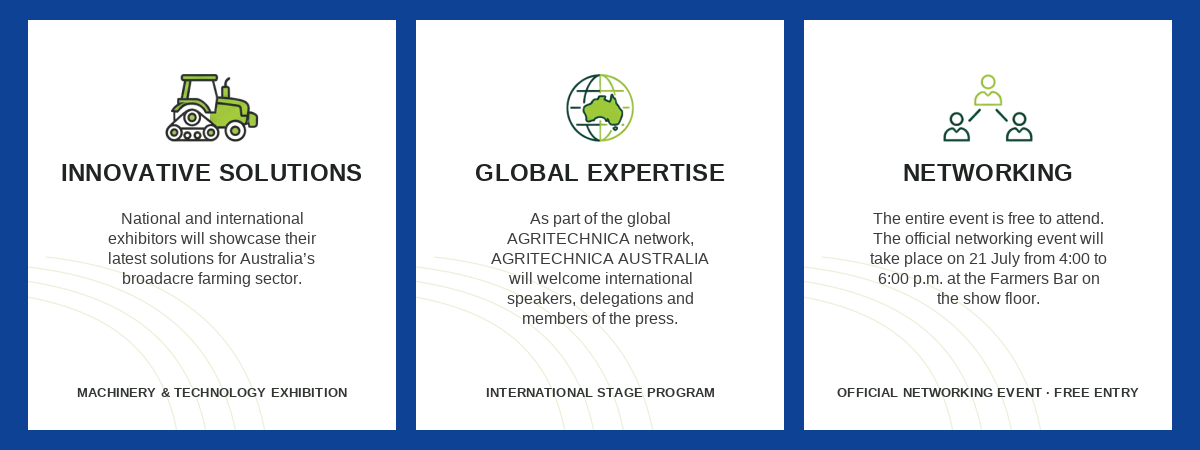 INNOVATIVE SOLUTIONS

National and international exhibitors will showcase their latest solutions for Australia's broadacre farming sector.

MACHINERY & TECHNOLOGY EXHIBITION

GLOBAL EXPERTISE

As part of the global AGRITECHNICA network, AGRITECHNICA AUSTRALIA will welcome international speakers, delegations and members of the press.

INTERNATIONAL STAGE PROGRAM

NETWORKING

The entire event is free to attend. The official networking event will take place on 21 July from 4:00 to 6:00 p.m. at the Farmers Bar on the show floor.

OFFICIAL NETWORKING EVENT · FREE ENTRY